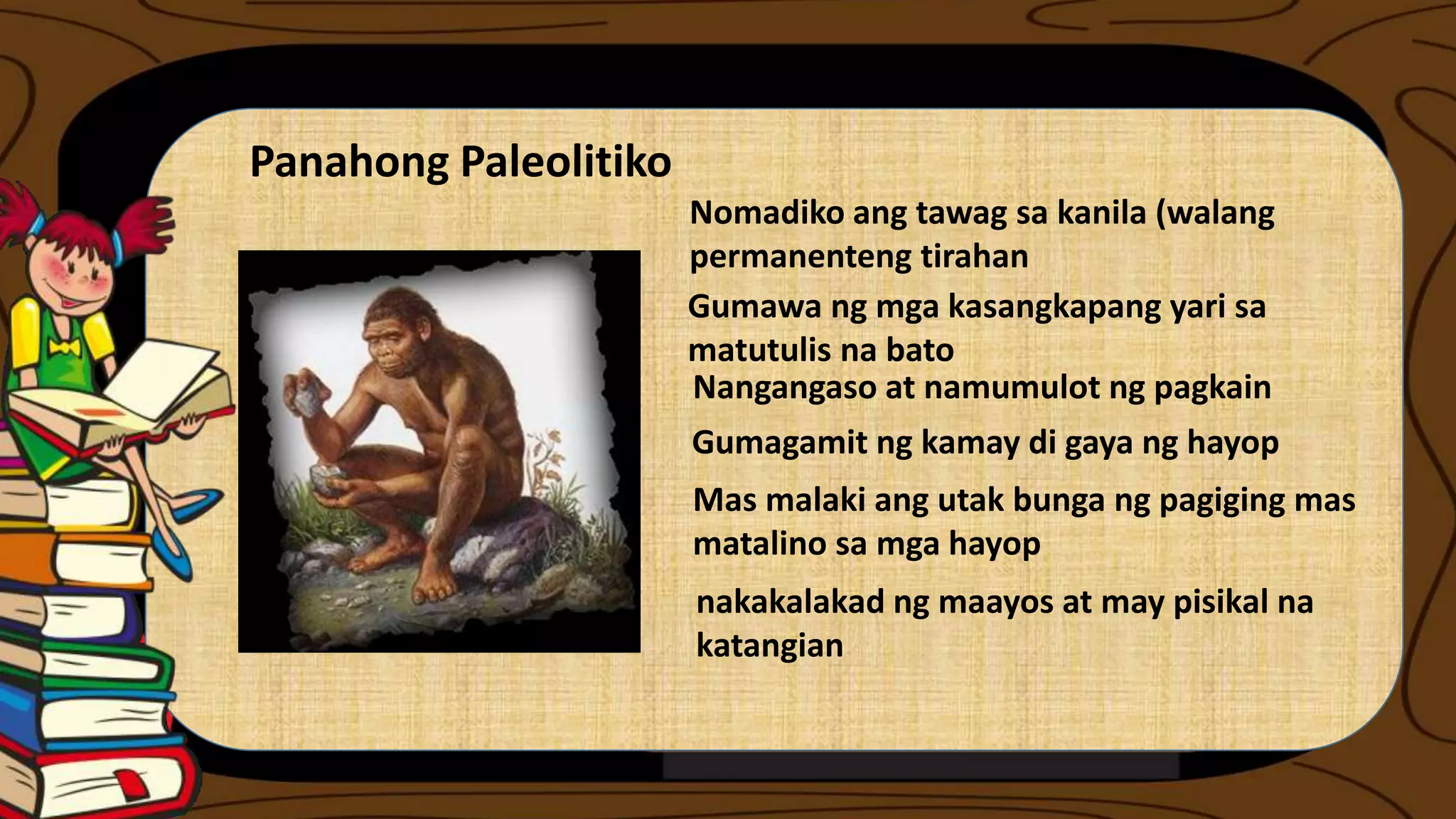 Panahong Paleolitiko

Nomadiko ang tawag sa kanila (walang permanenteng tirahan

Gumawa ng mga kasangkapang yari sa matutulis na bato

Nangangaso at namumulot ng pagkain

Gumagamit ng kamay di gaya ng hayop

Mas malaki ang utak bunga ng pagiging mas matalino sa mga hayop

nakakalakad ng maayos at may pisikal na katangian